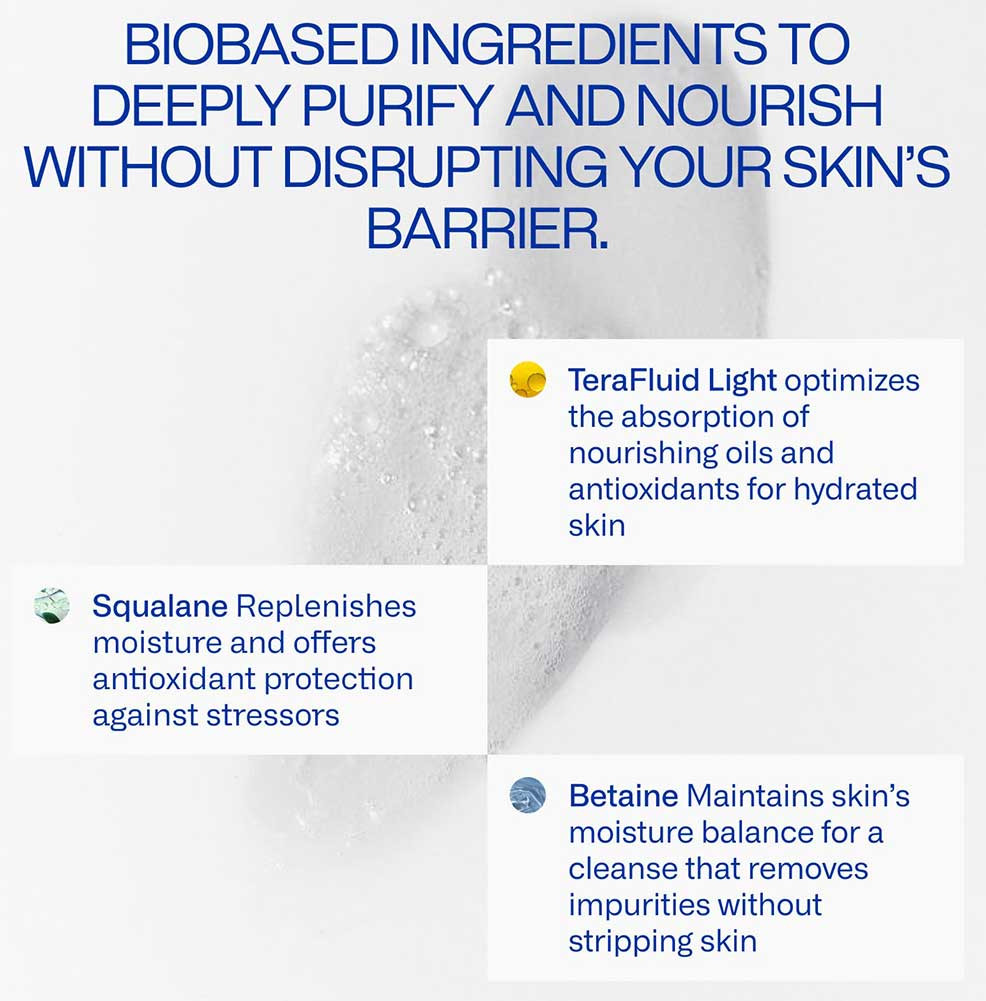 BIOBASED INGREDIENTS TO DEEPLY PURIFY AND NOURISH WITHOUT DISRUPTING YOUR SKIN'S BARRIER.

TeraFluid Light optimizes the absorption of nourishing oils and antioxidants for hydrated skin

Squalane Replenishes moisture and offers antioxidant protection against stressors

Betaine Maintains skin's moisture balance for a cleanse that removes impurities without stripping skin